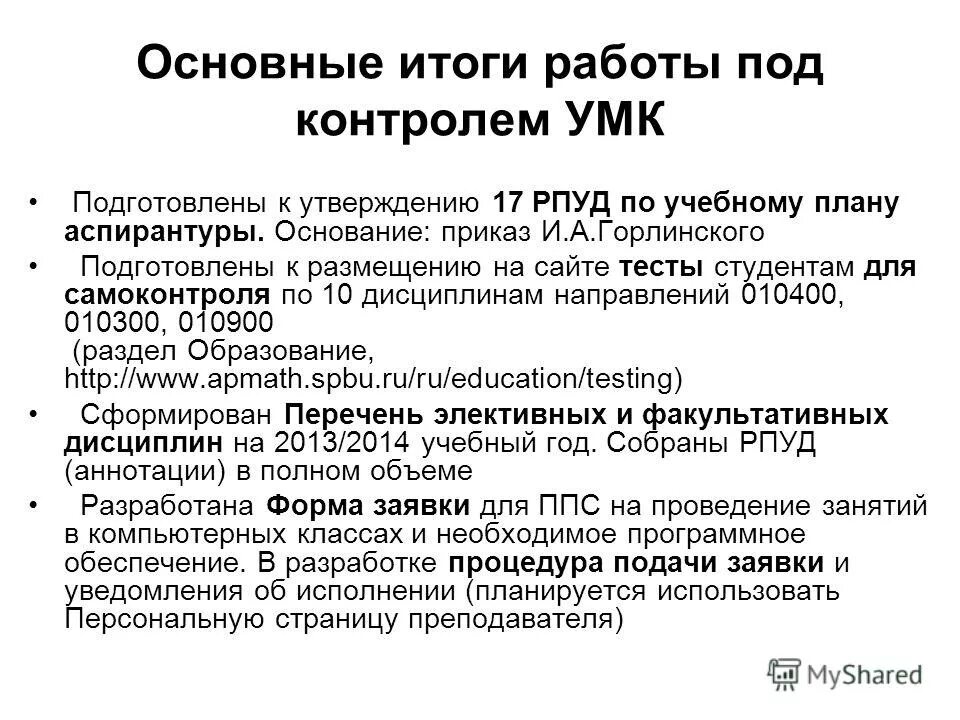 Основные итоги работы под контролем УМК

• Подготовлены к утверждению 17 РПУД по учебному плану аспирантуры. Основание: приказ И.А.Горлинского

• Подготовлены к размещению на сайте тесты студентам для самоконтроля по 10 дисциплинам направлений 010400, 010300, 010900
(раздел Образование, http://www.apmath.spbu.ru/ru/education/testing)

• Сформирован Перечень элективных и факультативных дисциплин на 2013/2014 учебный год. Собраны РПУД (аннотации) в полном объеме

• Разработана Форма заявки для ППС на проведение занятий в компьютерных классах и необходимое программное обеспечение. В разработке процедура подачи заявки и уведомления об исполнении (планируется использовать Персональную страницу преподавателя)

MyShared